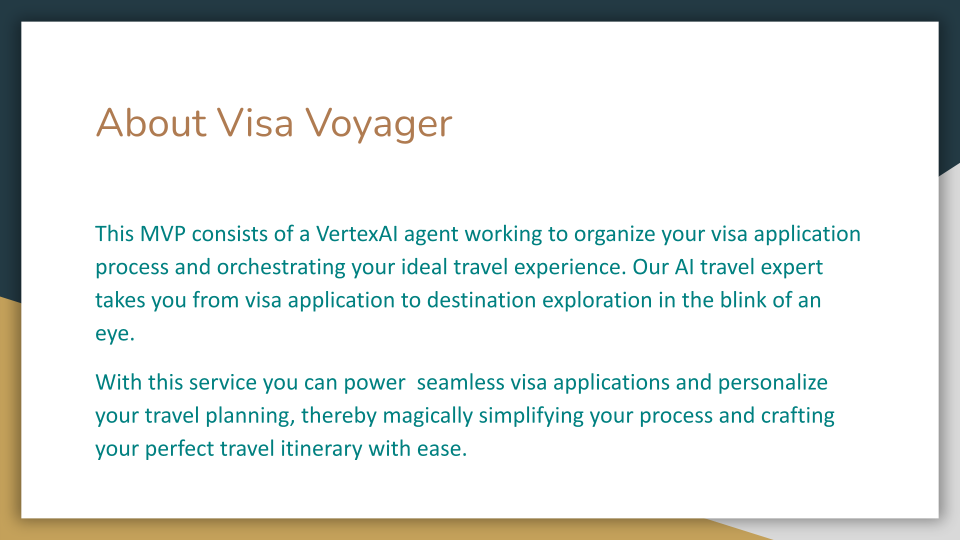 About Visa Voyager

This MVP consists of a VertexAI agent working to organize your visa application process and orchestrating your ideal travel experience. Our AI travel expert takes you from visa application to destination exploration in the blink of an eye.

With this service you can power  seamless visa applications and personalize your travel planning, thereby magically simplifying your process and crafting your perfect travel itinerary with ease.